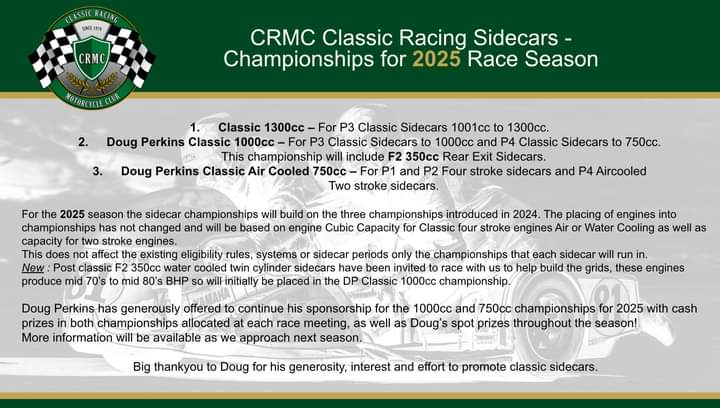 CLASSIC RACING
SINCE 1979
CRMC
MOTORCYCLE CLUB

CRMC Classic Racing Sidecars - Championships for 2025 Race Season

1. Classic 1300cc – For P3 Classic Sidecars 1001cc to 1300cc.
2. Doug Perkins Classic 1000cc – For P3 Classic Sidecars to 1000cc and P4 Classic Sidecars to 750cc. This championship will include F2 350cc Rear Exit Sidecars.
3. Doug Perkins Classic Air Cooled 750cc – For P1 and P2 Four stroke sidecars and P4 Aircooled Two stroke sidecars.

For the 2025 season the sidecar championships will build on the three championships introduced in 2024. The placing of engines into championships has not changed and will be based on engine Cubic Capacity for Classic four stroke engines Air or Water Cooling as well as capacity for two stroke engines.
This does not affect the existing eligibility rules, systems or sidecar periods only the championships that each sidecar will run in.
New : Post classic F2 350cc water cooled twin cylinder sidecars have been invited to race with us to help build the grids, these engines produce mid 70's to mid 80's BHP so will initially be placed in the DP Classic 1000cc championship.

Doug Perkins has generously offered to continue his sponsorship for the 1000cc and 750cc championships for 2025 with cash prizes in both championships allocated at each race meeting, as well as Doug's spot prizes throughout the season!
More information will be available as we approach next season.

Big thankyou to Doug for his generosity, interest and effort to promote classic sidecars.